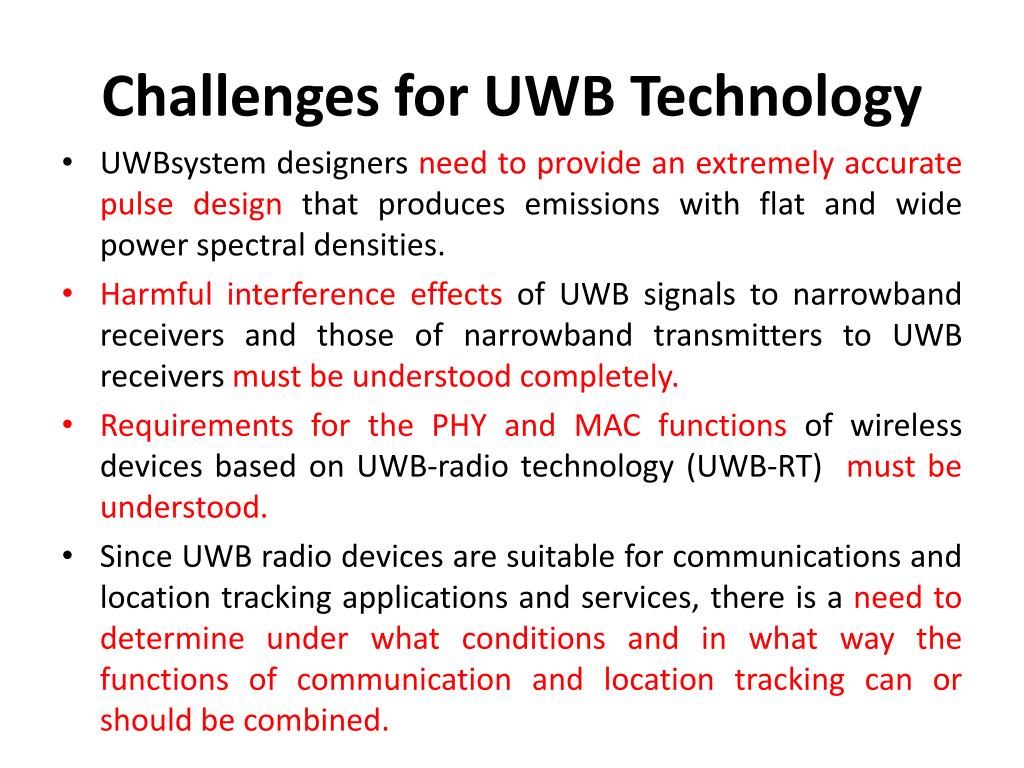 Challenges for UWB Technology

• UWBsystem designers need to provide an extremely accurate pulse design that produces emissions with flat and wide power spectral densities.

• Harmful interference effects of UWB signals to narrowband receivers and those of narrowband transmitters to UWB receivers must be understood completely.

• Requirements for the PHY and MAC functions of wireless devices based on UWB-radio technology (UWB-RT) must be understood.

• Since UWB radio devices are suitable for communications and location tracking applications and services, there is a need to determine under what conditions and in what way the functions of communication and location tracking can or should be combined.